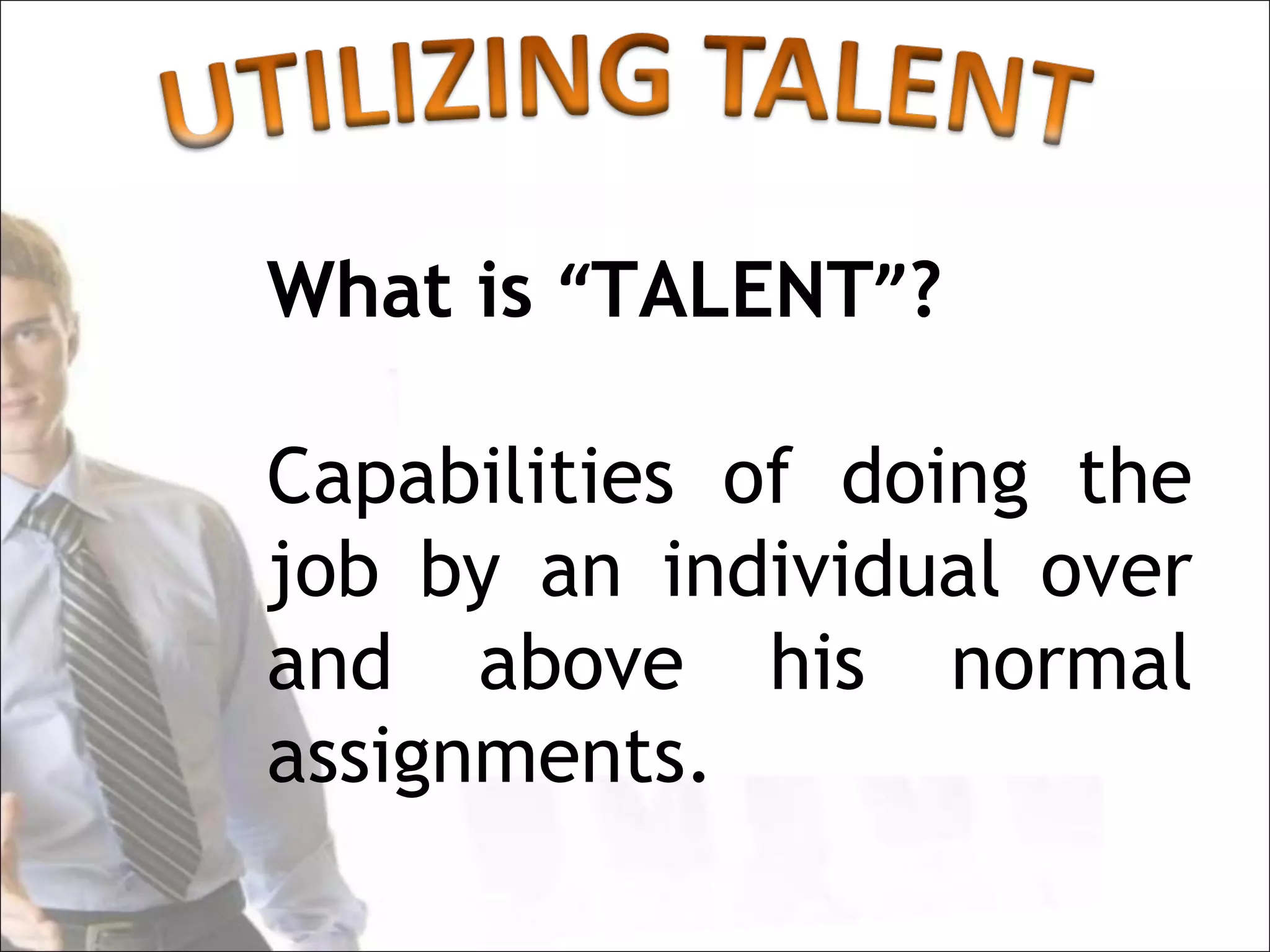 UTILIZING TALENT

What is “TALENT”?

Capabilities of doing the job by an individual over and above his normal assignments.